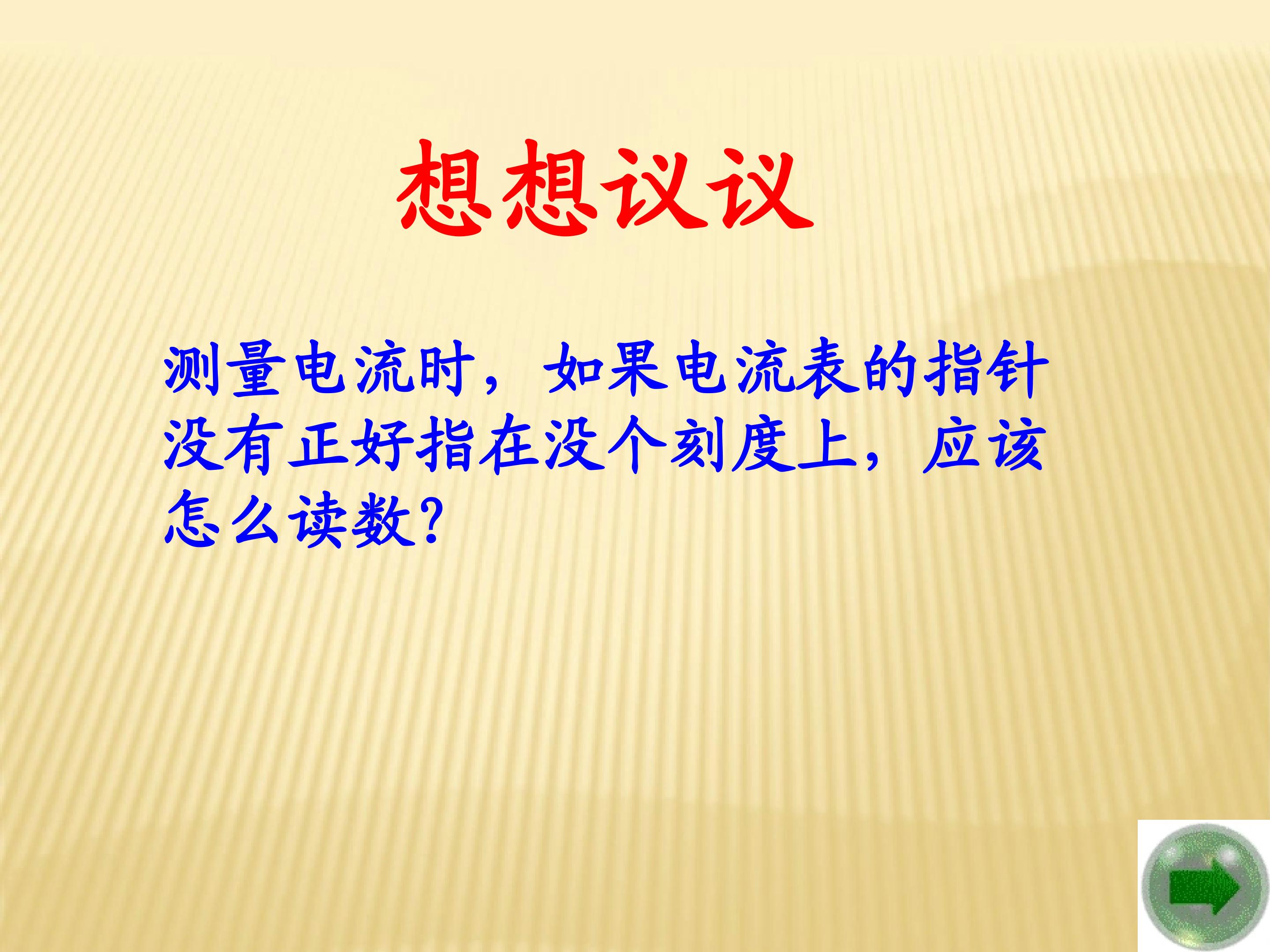 想想议议

测量电流时，如果电流表的指针没有正好指在没个刻度上，应该怎么读数?